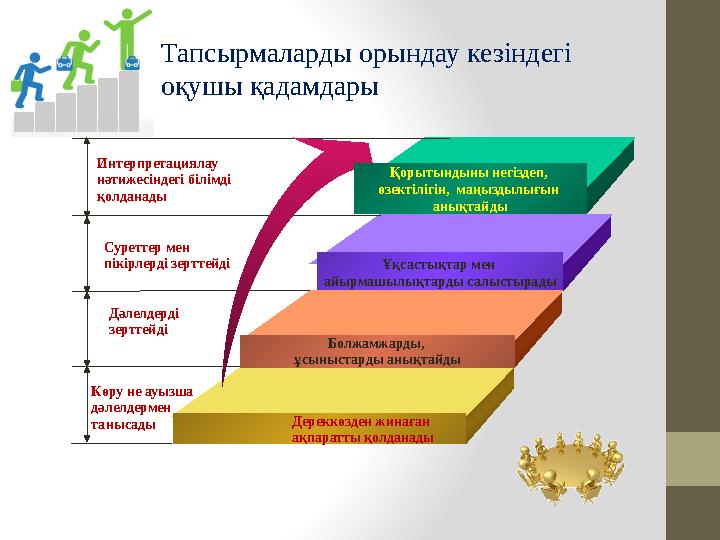 Тапсырмаларды орындау кезіндегі оқушы қадамдары

Интерпретациялау нәтижесіндегі білімді қолданады

Суреттер мен пікірлерді зерттейді

Дәлелдерді зерттейді

Көру не ауызша дәлелдермен танысады

Қорытындыны негіздеп, өзектілігін, маңыздылығын анықтайды

Ұқсастықтар мен айырмашылықтарды салыстырады

Болжамжарды, ұсыныстарды анықтайды

Дереккөзден жинаған ақпаратты қолданады